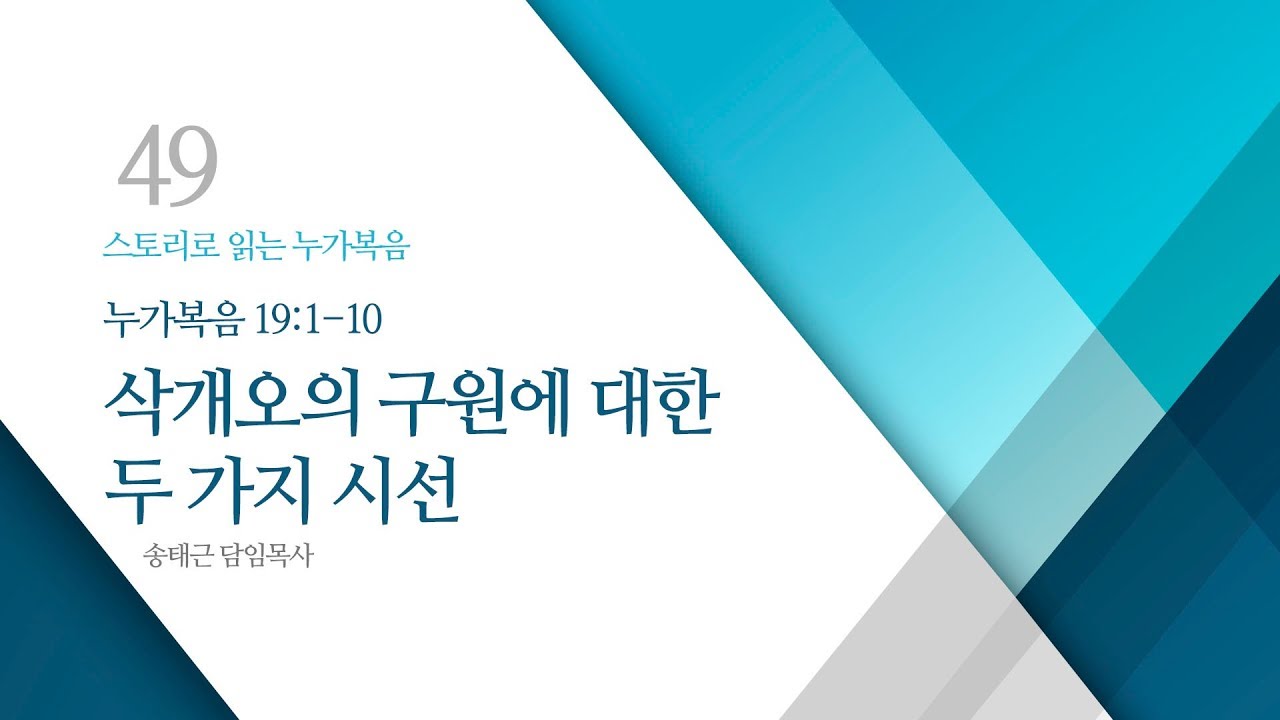 49

스토리로 읽는 누가복음

누가복음 19:1-10

삭개오의 구원에 대한 두 가지 시선

송태근 담임목사